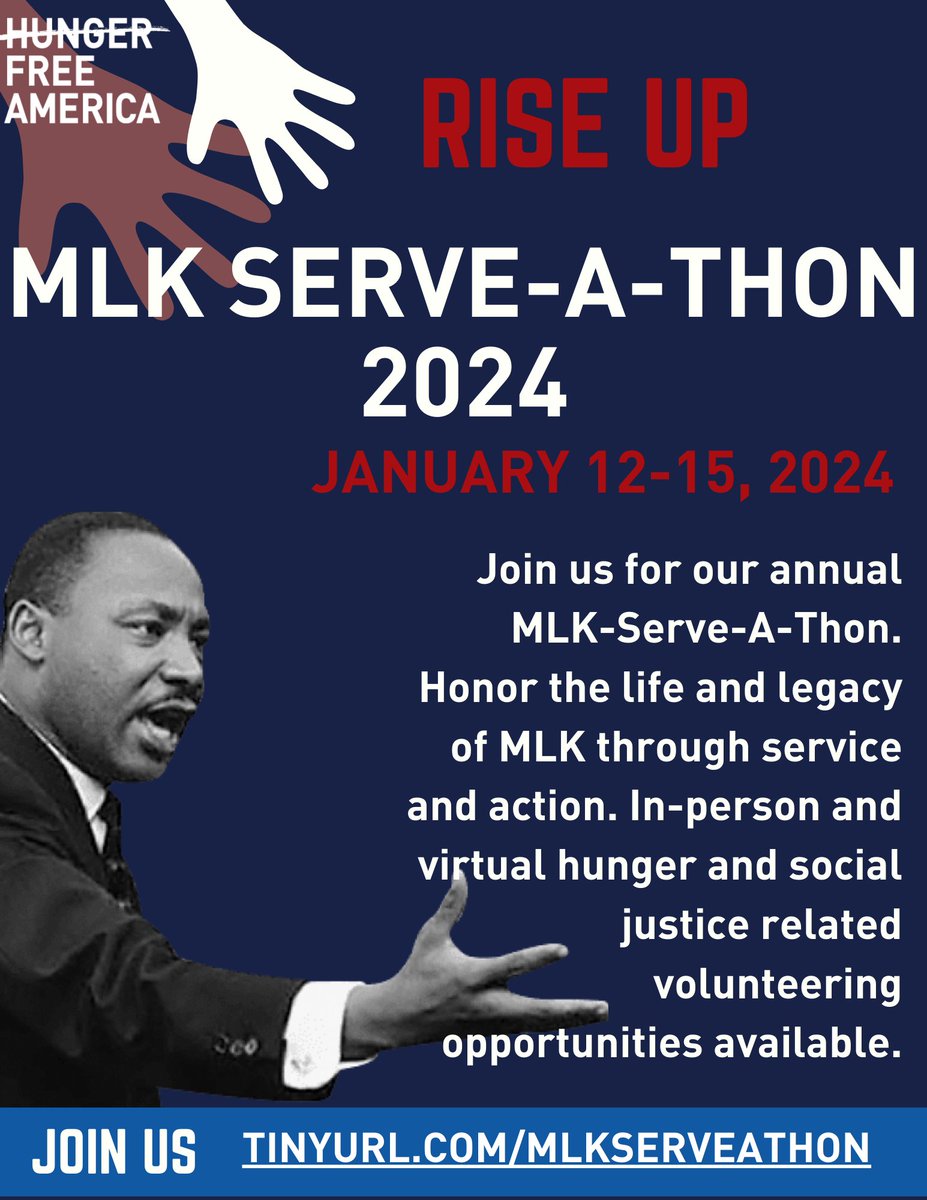 HUNGER
FREE
AMERICA

RISE UP

MLK SERVE-A-THON
2024

JANUARY 12-15, 2024

Join us for our annual MLK-Serve-A-Thon. Honor the life and legacy of MLK through service and action. In-person and virtual hunger and social justice related volunteering opportunities available.

JOIN US TINYURL.COM/MLKSERVEATHON